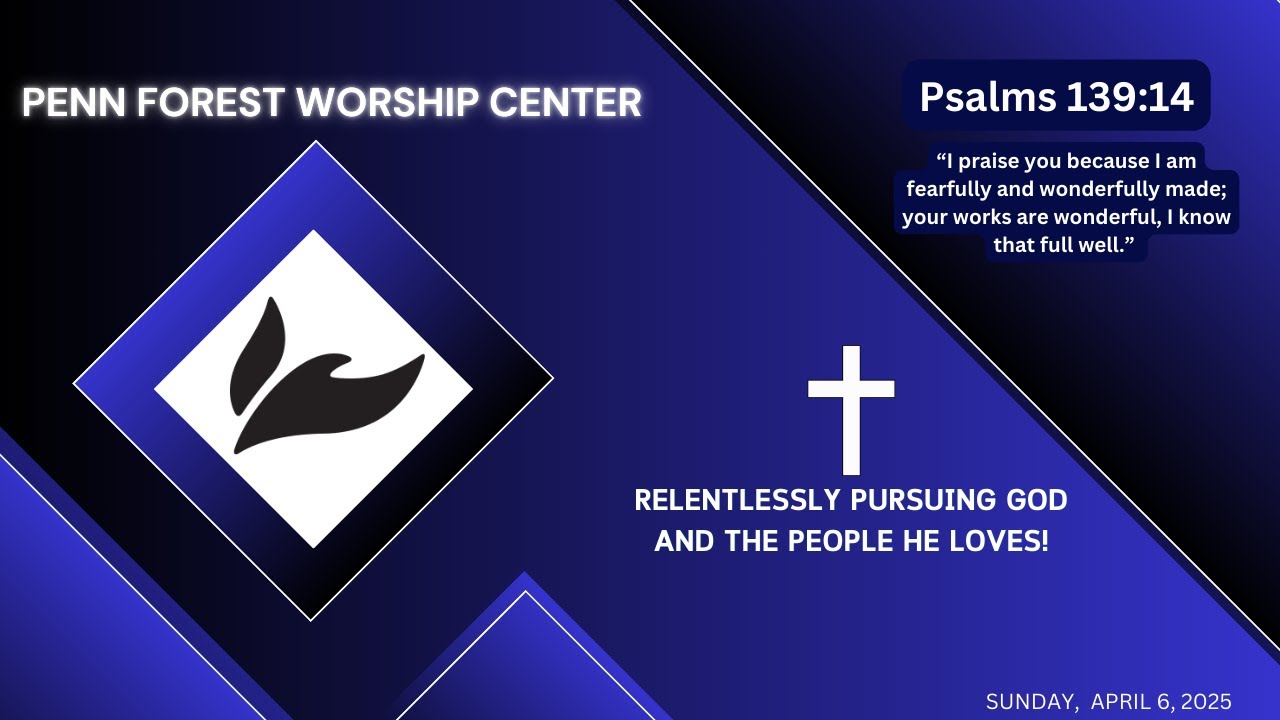 PENN FOREST WORSHIP CENTER

Psalms 139:14

“I praise you because I am fearfully and wonderfully made; your works are wonderful, I know that full well.”

RELENTLESSLY PURSUING GOD AND THE PEOPLE HE LOVES!

SUNDAY, APRIL 6, 2025